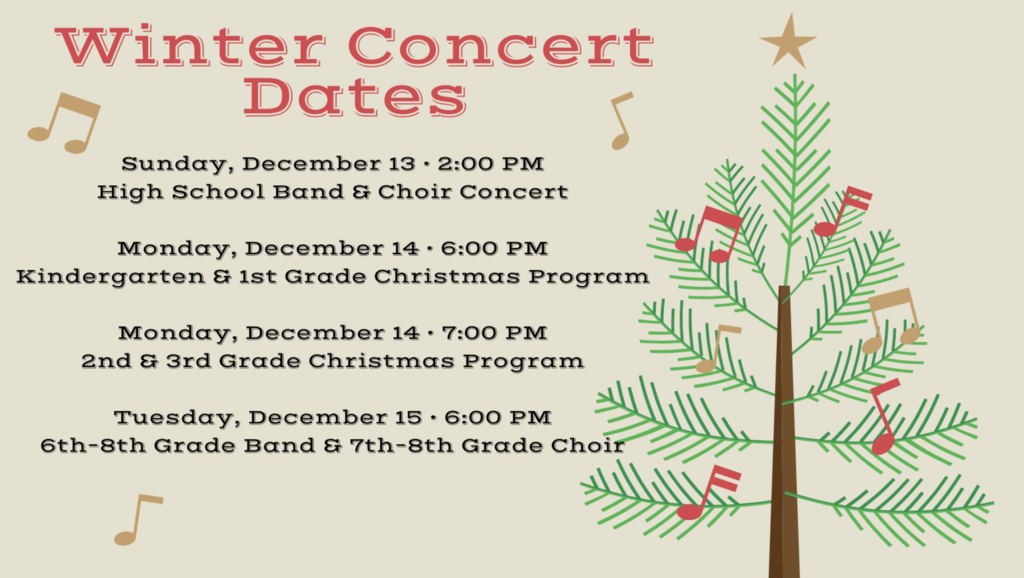 Winter Concert Dates

Sunday, December 13 • 2:00 PM
High School Band & Choir Concert

Monday, December 14 • 6:00 PM
Kindergarten & 1st Grade Christmas Program

Monday, December 14 • 7:00 PM
2nd & 3rd Grade Christmas Program

Tuesday, December 15 • 6:00 PM
6th-8th Grade Band & 7th-8th Grade Choir